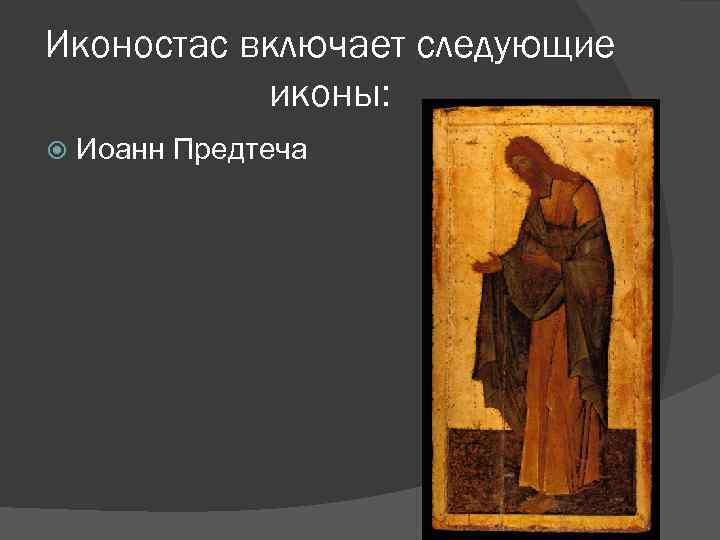 Иконостас включает следующие иконы:

Иоанн Предтеча